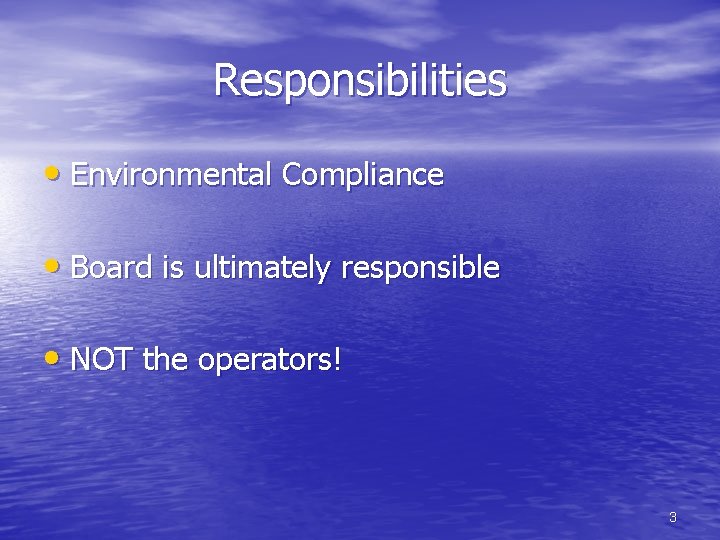 Responsibilities

• Environmental Compliance

• Board is ultimately responsible

• NOT the operators!

3